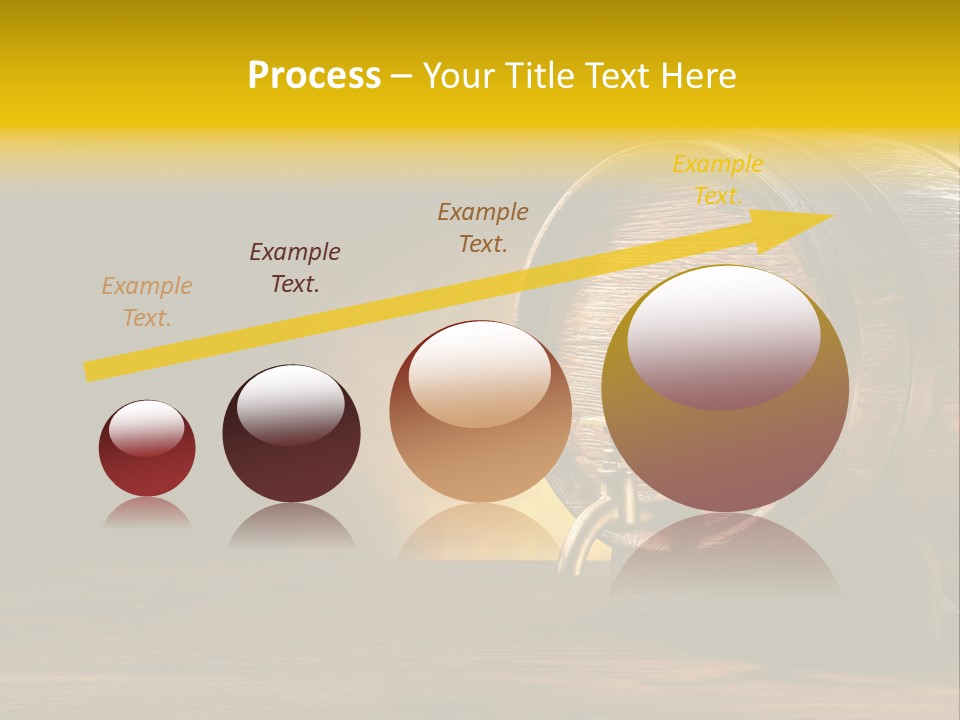 Process – Your Title Text Here

Example Text.

Example Text.

Example Text.

Example Text.